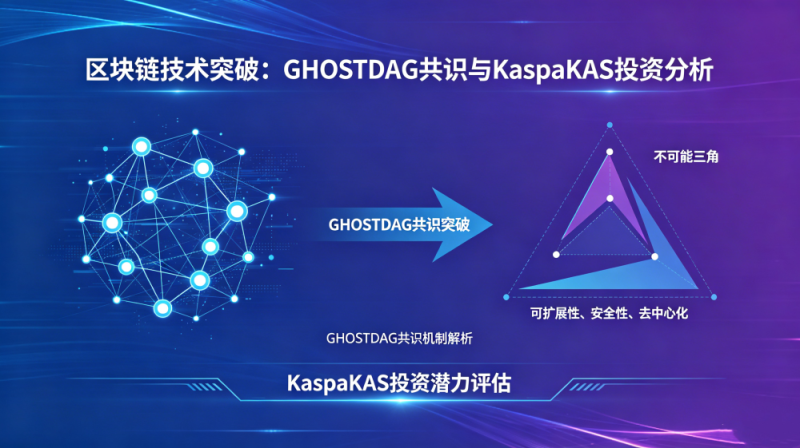 区块链技术突破：GHOSTDAG共识与KaspaKAS投资分析

GHOSTDAG共识突破

不可能三角

可扩展性、安全性、去中心化

GHOSTDAG共识机制解析

KaspaKAS投资潜力评估